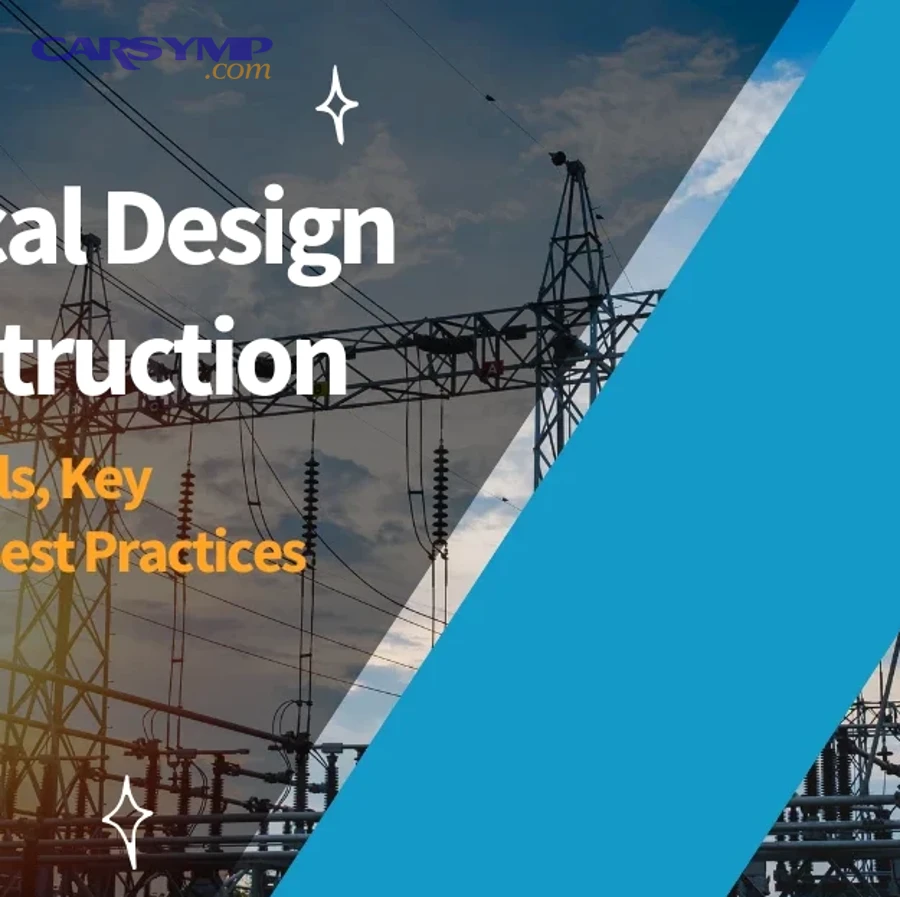 CARSYMP
.com

cal Design
truction

ls, Key
est Practices